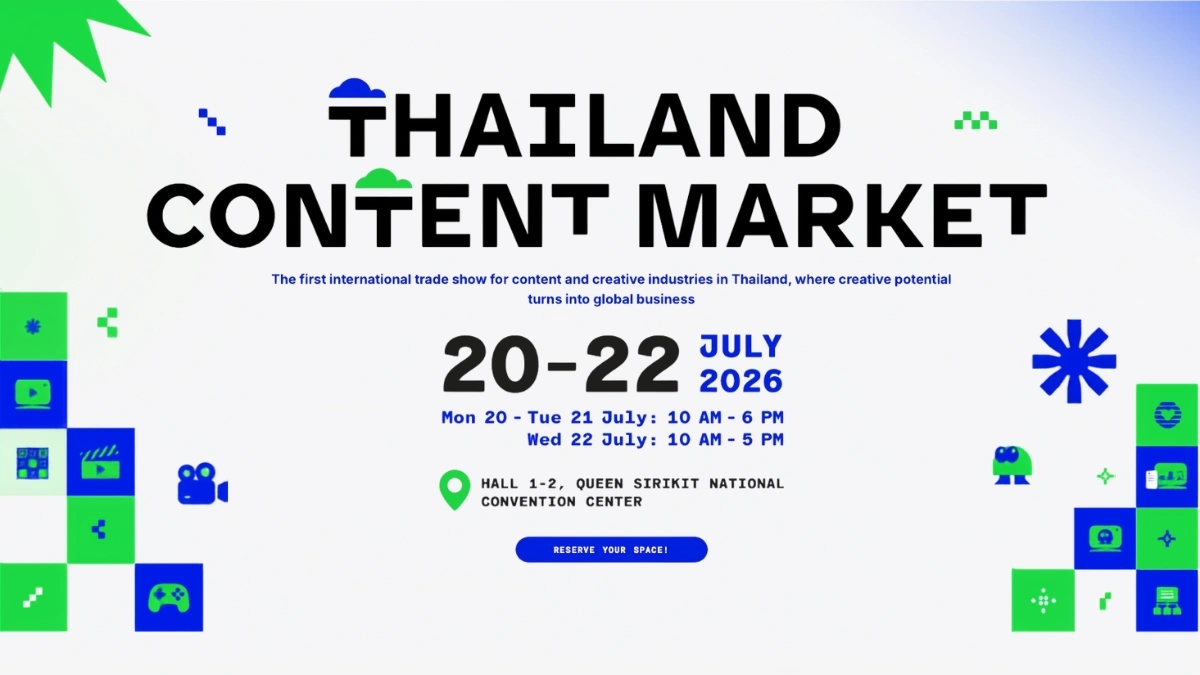 THAILAND
CONTENT MARKET

The first international trade show for content and creative industries in Thailand, where creative potential turns into global business

20-22 JULY 2026

Mon 20 - Tue 21 July: 10 AM - 6 PM
Wed 22 July: 10 AM - 5 PM

HALL 1-2, QUEEN SIRIKIT NATIONAL CONVENTION CENTER

RESERVE YOUR SPACE!